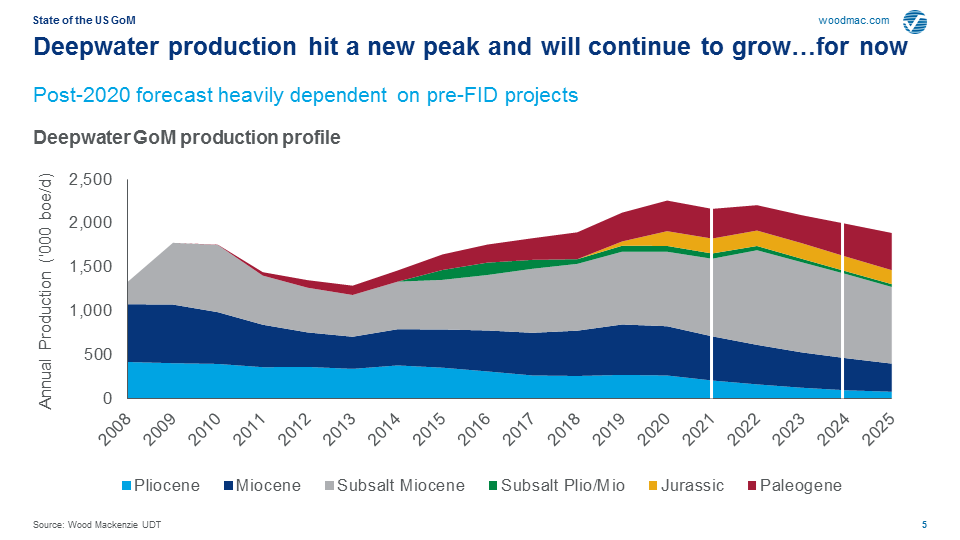 State of the US GoM

woodmac.com

Deepwater production hit a new peak and will continue to grow…for now

Post-2020 forecast heavily dependent on pre-FID projects

Deepwater GoM production profile

Annual Production ('000 boe/d)

2,500
2,000
1,500
1,000
500
0

2008 2009 2010 2011 2012 2013 2014 2015 2016 2017 2018 2019 2020 2021 2022 2023 2024 2025

Pliocene Miocene Subsalt Miocene Subsalt Plio/Mio Jurassic Paleogene

Source: Wood Mackenzie UDT

5